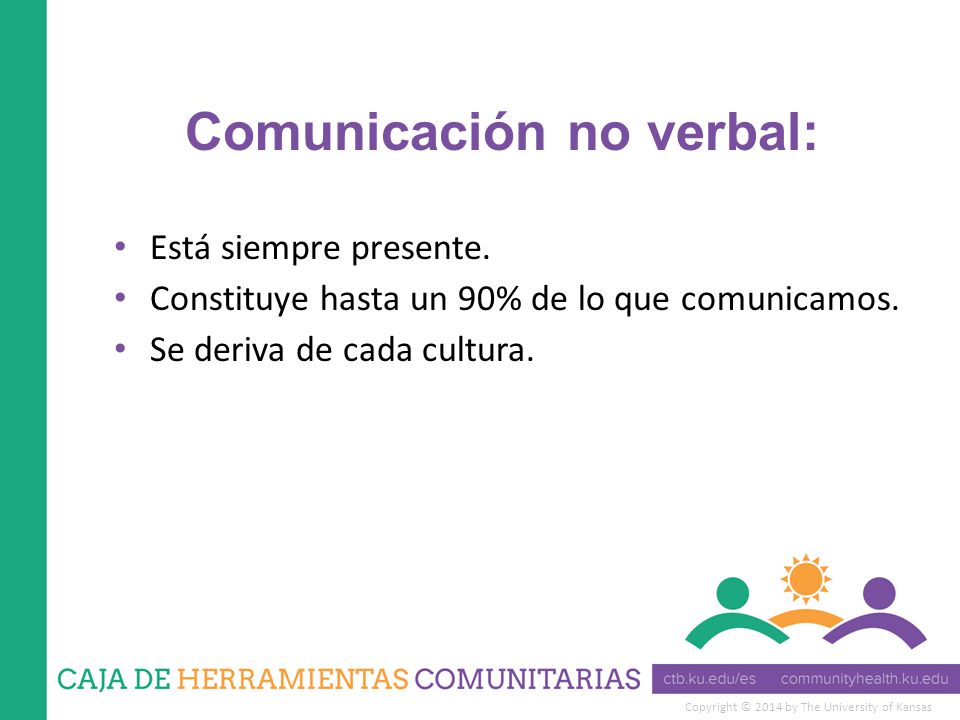 Comunicación no verbal:

• Está siempre presente.
• Constituye hasta un 90% de lo que comunicamos.
• Se deriva de cada cultura.

CAJA DE HERRAMIENTAS COMUNITARIAS

ctb.ku.edu/es communityhealth.ku.edu

Copyright © 2014 by The University of Kansas